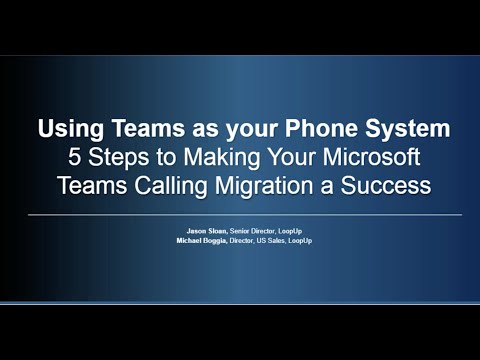 Using Teams as your Phone System
5 Steps to Making Your Microsoft Teams Calling Migration a Success

Jason Sloan, Senior Director, LoopUp
Michael Boggia, Director, US Sales, LoopUp